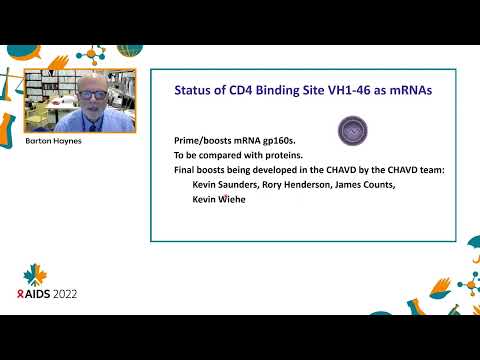 Barton Haynes

Status of CD4 Binding Site VH1-46 as mRNAs

Prime/boosts mRNA gp160s.
To be compared with proteins.
Final boosts being developed in the CHAVD by the CHAVD team:
Kevin Saunders, Rory Henderson, James Counts, Kevin Wiehe

AIDS 2022